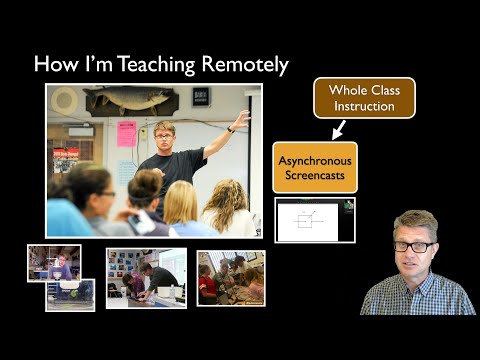 How I'm Teaching Remotely

Whole Class Instruction

Asynchronous Screencasts